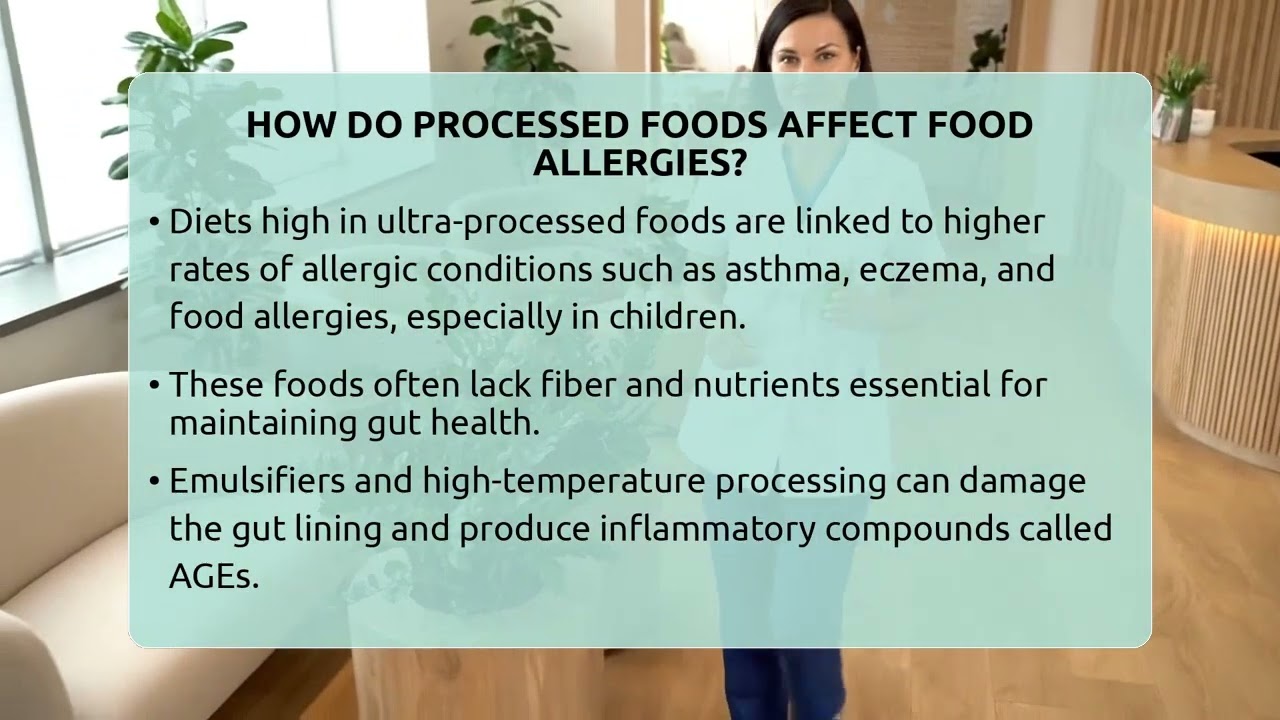 HOW DO PROCESSED FOODS AFFECT FOOD ALLERGIES?

• Diets high in ultra-processed foods are linked to higher rates of allergic conditions such as asthma, eczema, and food allergies, especially in children.

• These foods often lack fiber and nutrients essential for maintaining gut health.

• Emulsifiers and high-temperature processing can damage the gut lining and produce inflammatory compounds called AGEs.